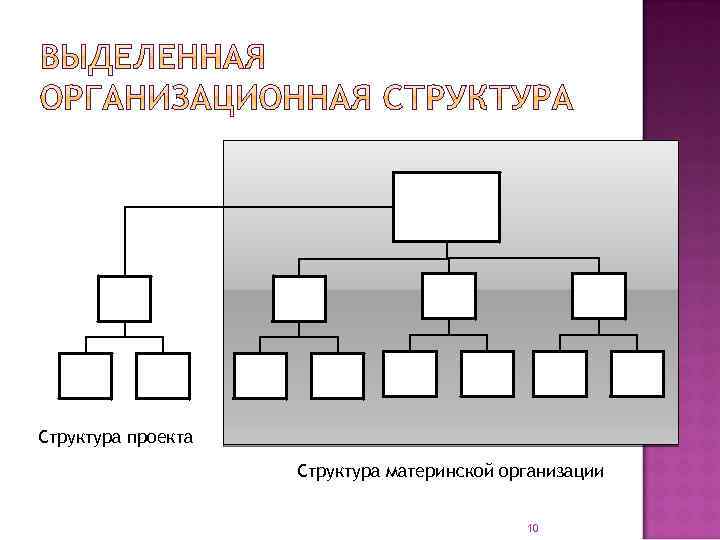 ВЫДЕЛЕННАЯ ОРГАНИЗАЦИОННАЯ СТРУКТУРА

Структура проекта

Структура материнской организации

10